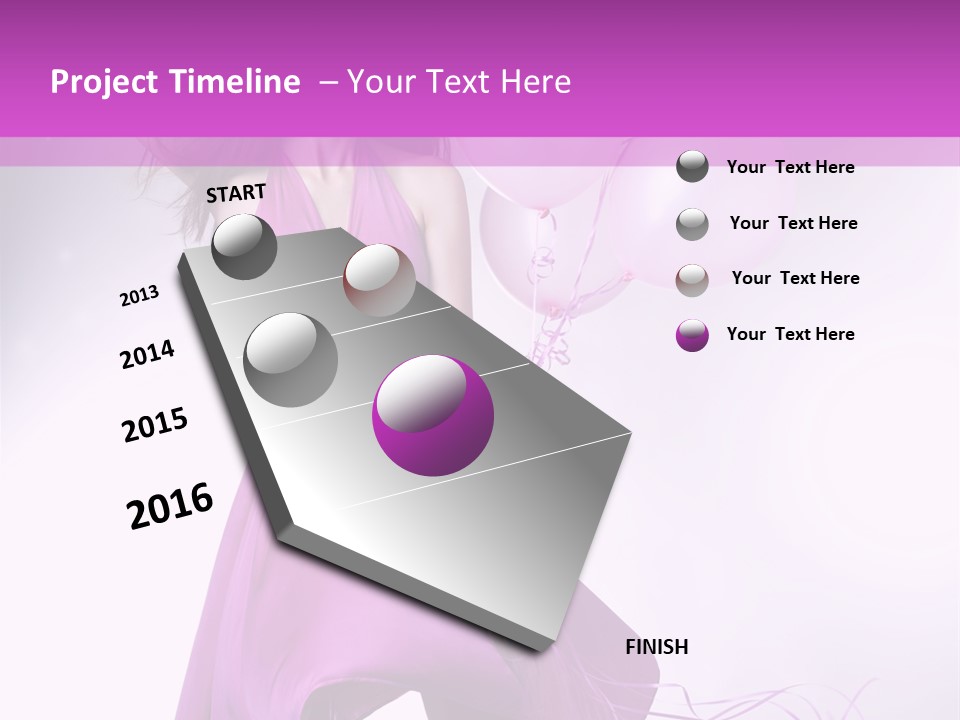 Project Timeline – Your Text Here

START

2013

2014

2015

2016

FINISH

Your Text Here

Your Text Here

Your Text Here

Your Text Here